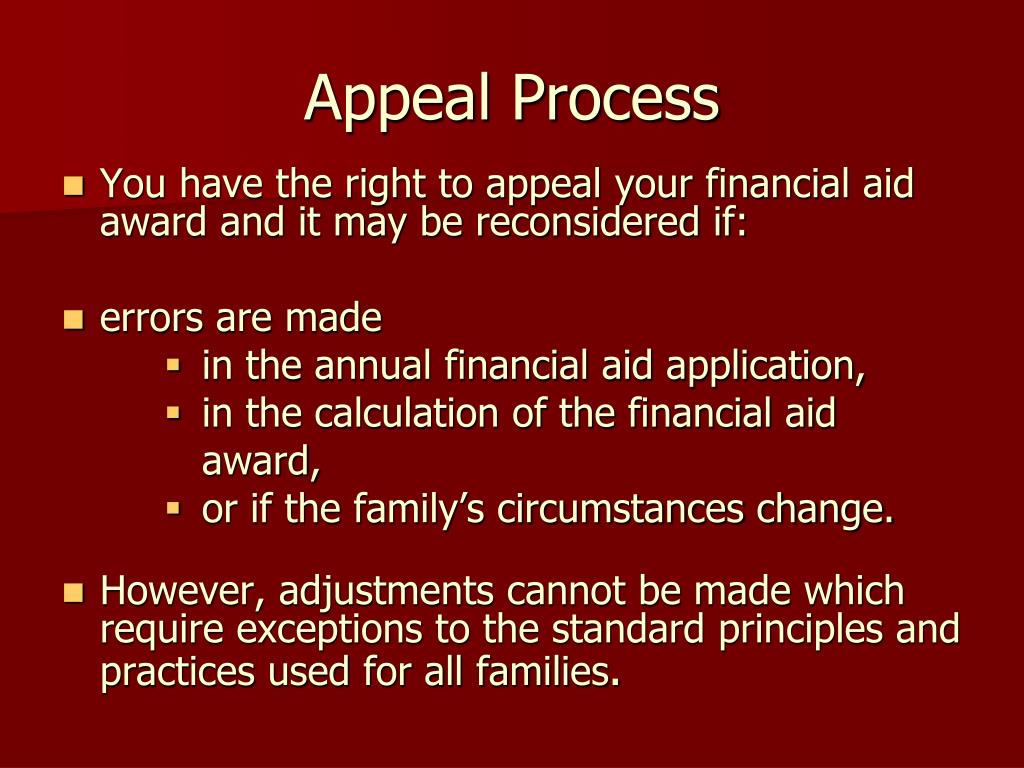 Appeal Process

- You have the right to appeal your financial aid award and it may be reconsidered if:

- errors are made
  - in the annual financial aid application,
  - in the calculation of the financial aid award,
  - or if the family’s circumstances change.

- However, adjustments cannot be made which require exceptions to the standard principles and practices used for all families.